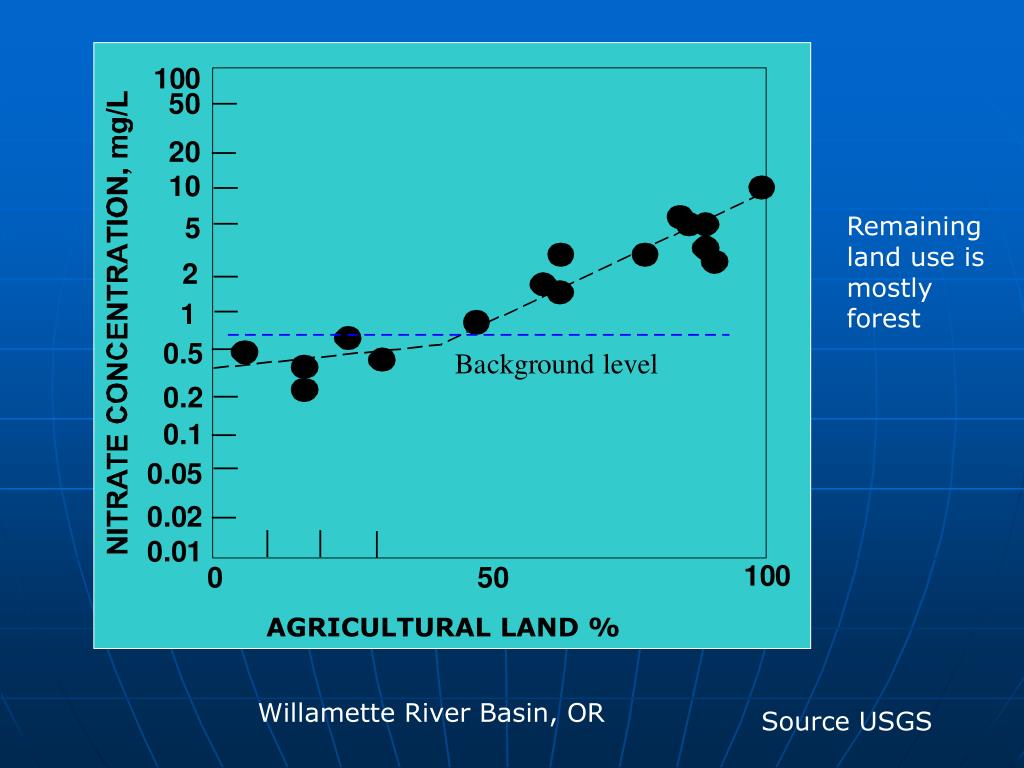 NITRATE CONCENTRATION, mg/L

100
50
20
10
5
2
1
0.5
0.2
0.1
0.05
0.02
0.01

Background level

0
50
100

AGRICULTURAL LAND %

Remaining land use is mostly forest

Willamette River Basin, OR

Source USGS